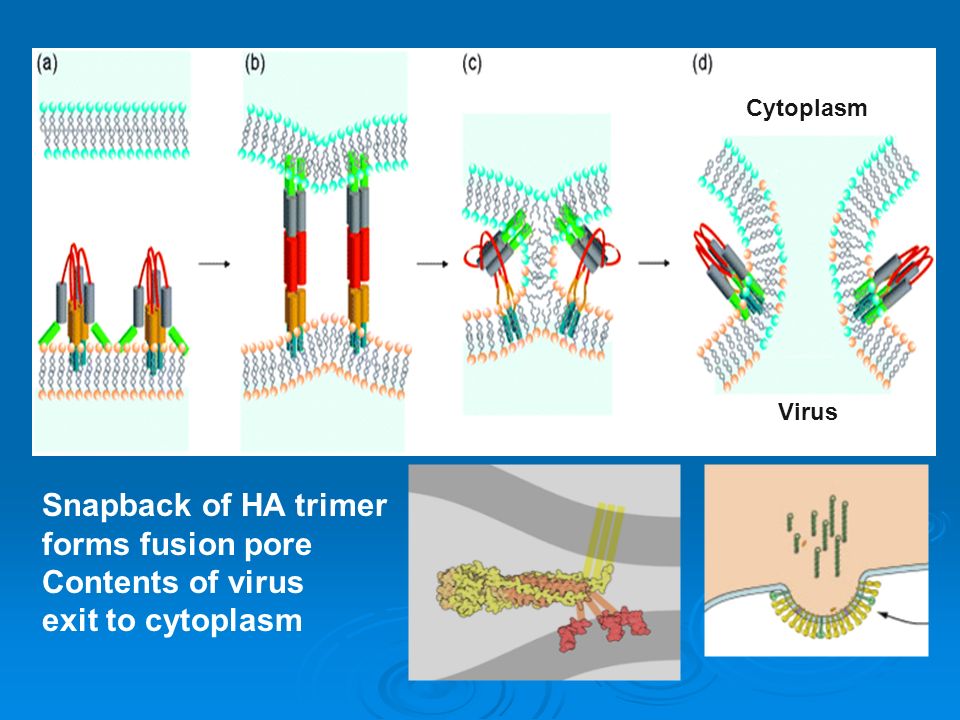 (a)

(b)

(c)

(d)

Cytoplasm

Virus

Snapback of HA trimer forms fusion pore
Contents of virus exit to cytoplasm